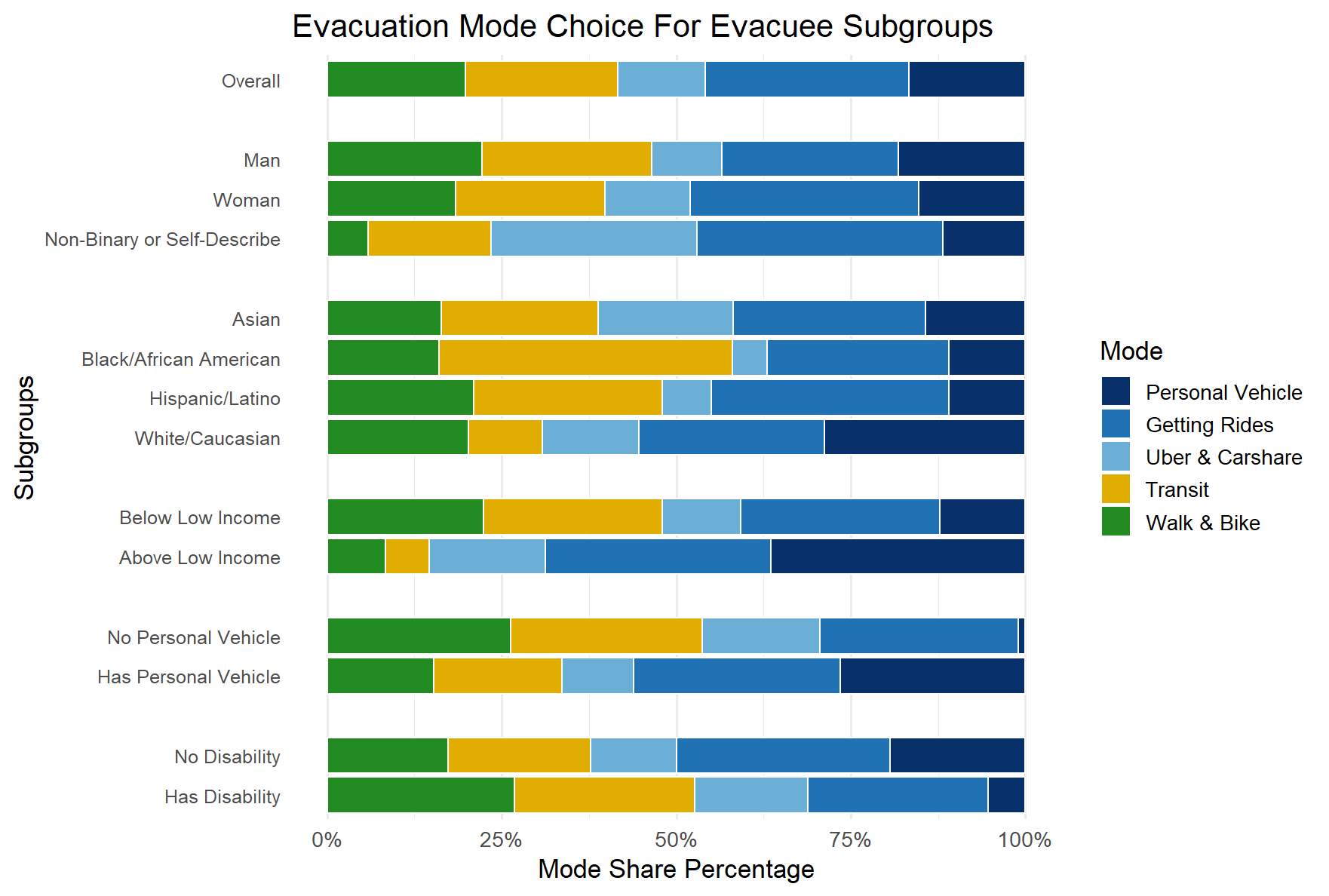 Evacuation Mode Choice For Evacuee Subgroups

Subgroups

Overall
Man
Woman
Non-Binary or Self-Describe
Asian
Black/African American
Hispanic/Latino
White/Caucasian
Below Low Income
Above Low Income
No Personal Vehicle
Has Personal Vehicle
No Disability
Has Disability

0%
25%
50%
75%
100%

Mode Share Percentage

Mode
Personal Vehicle
Getting Rides
Uber & Carshare
Transit
Walk & Bike